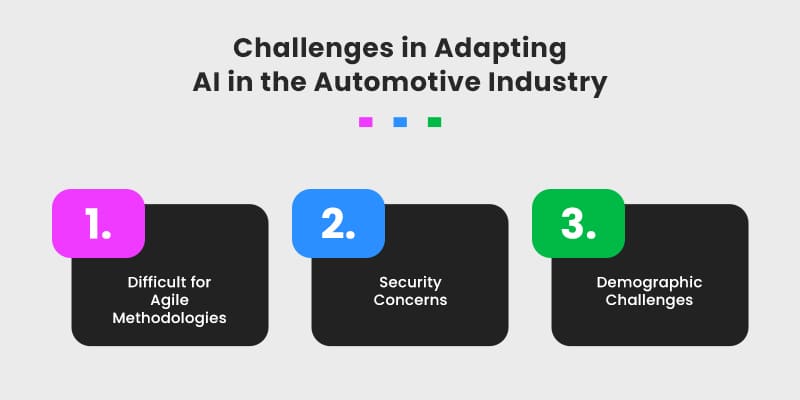 Challenges in Adapting AI in the Automotive Industry

1.
Difficult for Agile Methodologies

2.
Security Concerns

3.
Demographic Challenges